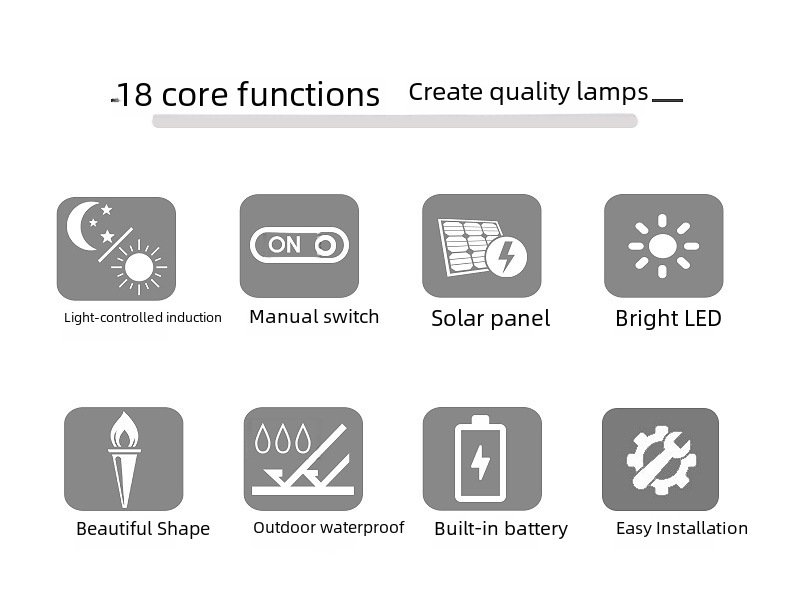 -18 core functions Create quality lamps

ON

Light-controlled induction

Manual switch

Solar panel

Bright LED

Beautiful Shape

Outdoor waterproof

Built-in battery

Easy Installation